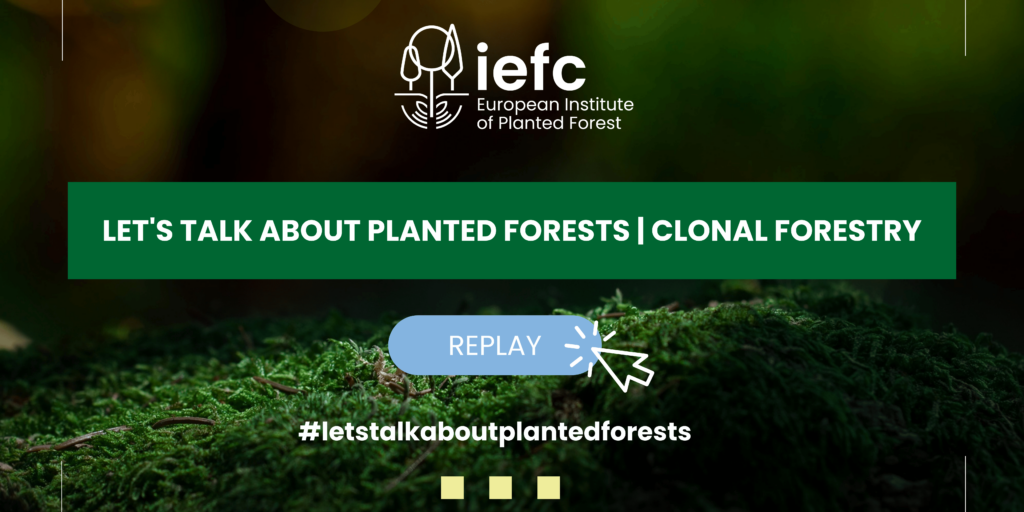 iefc
European Institute of Planted Forest

LET'S TALK ABOUT PLANTED FORESTS | CLONAL FORESTRY

REPLAY

#letstalkaboutplantedforests